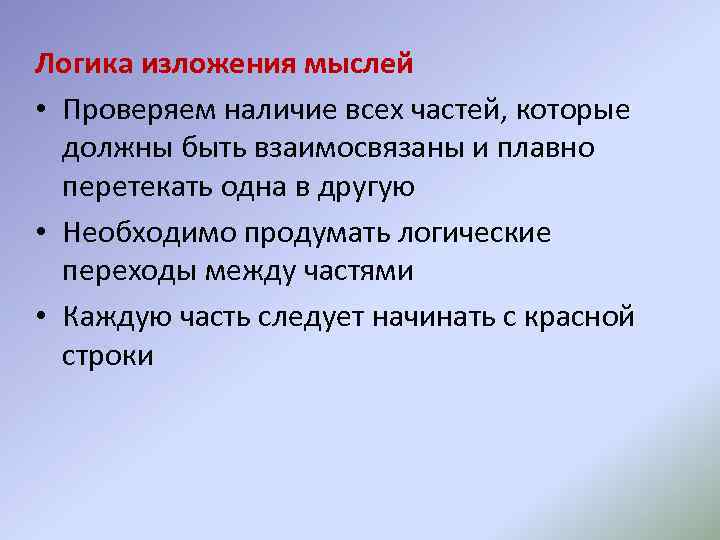 Логика изложения мыслей

• Проверяем наличие всех частей, которые должны быть взаимосвязаны и плавно перетекать одна в другую

• Необходимо продумать логические переходы между частями

• Каждую часть следует начинать с красной строки